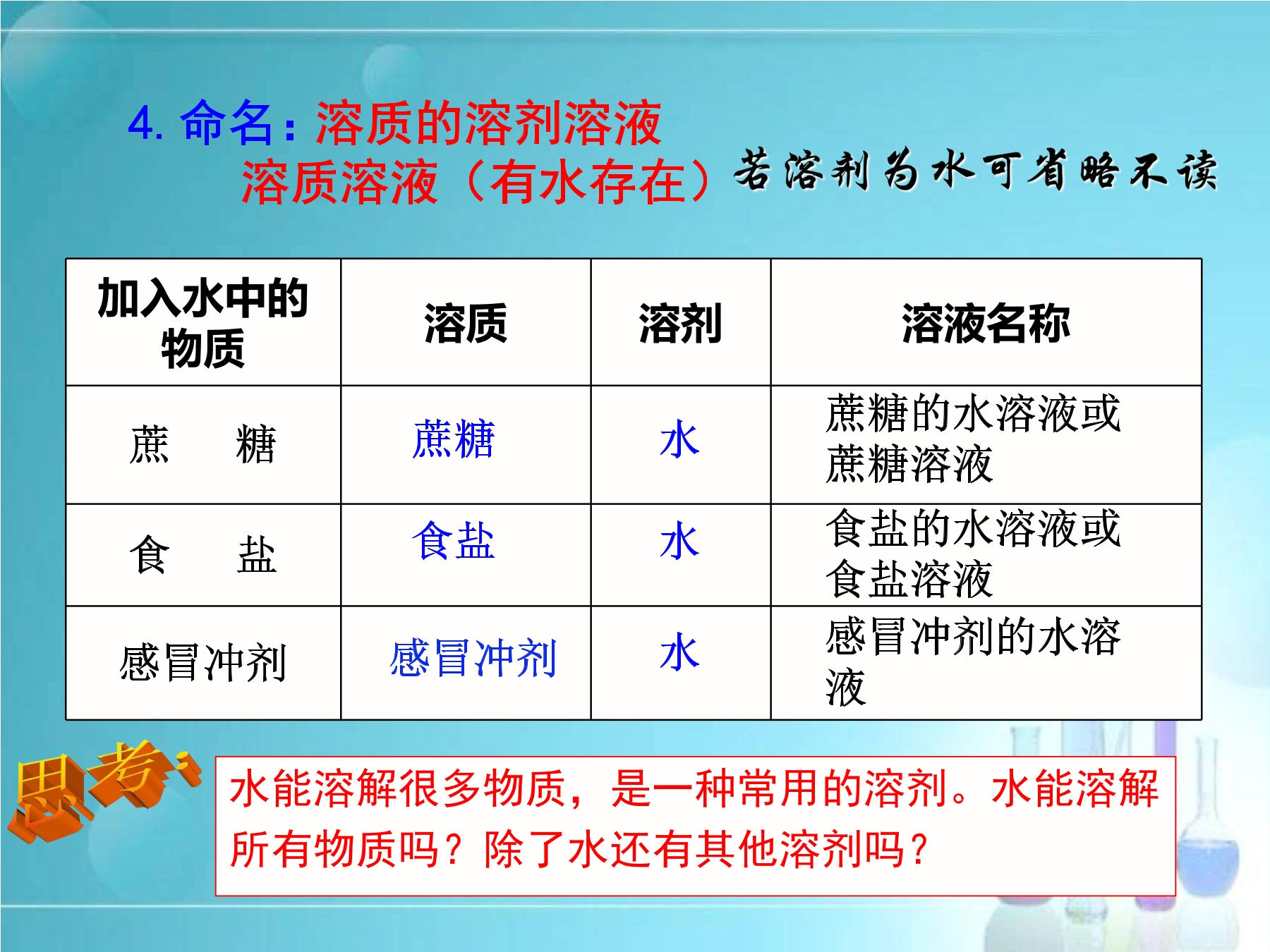 4.命名：溶质的溶剂溶液

溶质溶液（有水存在）若溶剂为水可省略不读

| 加入水中的物质 | 溶质 | 溶剂 | 溶液名称 |
|---|---|---|---|
| 蔗 糖 | 蔗糖 | 水 | 蔗糖的水溶液或蔗糖溶液 |
| 食 盐 | 食盐 | 水 | 食盐的水溶液或食盐溶液 |
| 感冒冲剂 | 感冒冲剂 | 水 | 感冒冲剂的水溶液 |

思考：

水能溶解很多物质，是一种常用的溶剂。水能溶解所有物质吗？除了水还有其他溶剂吗？